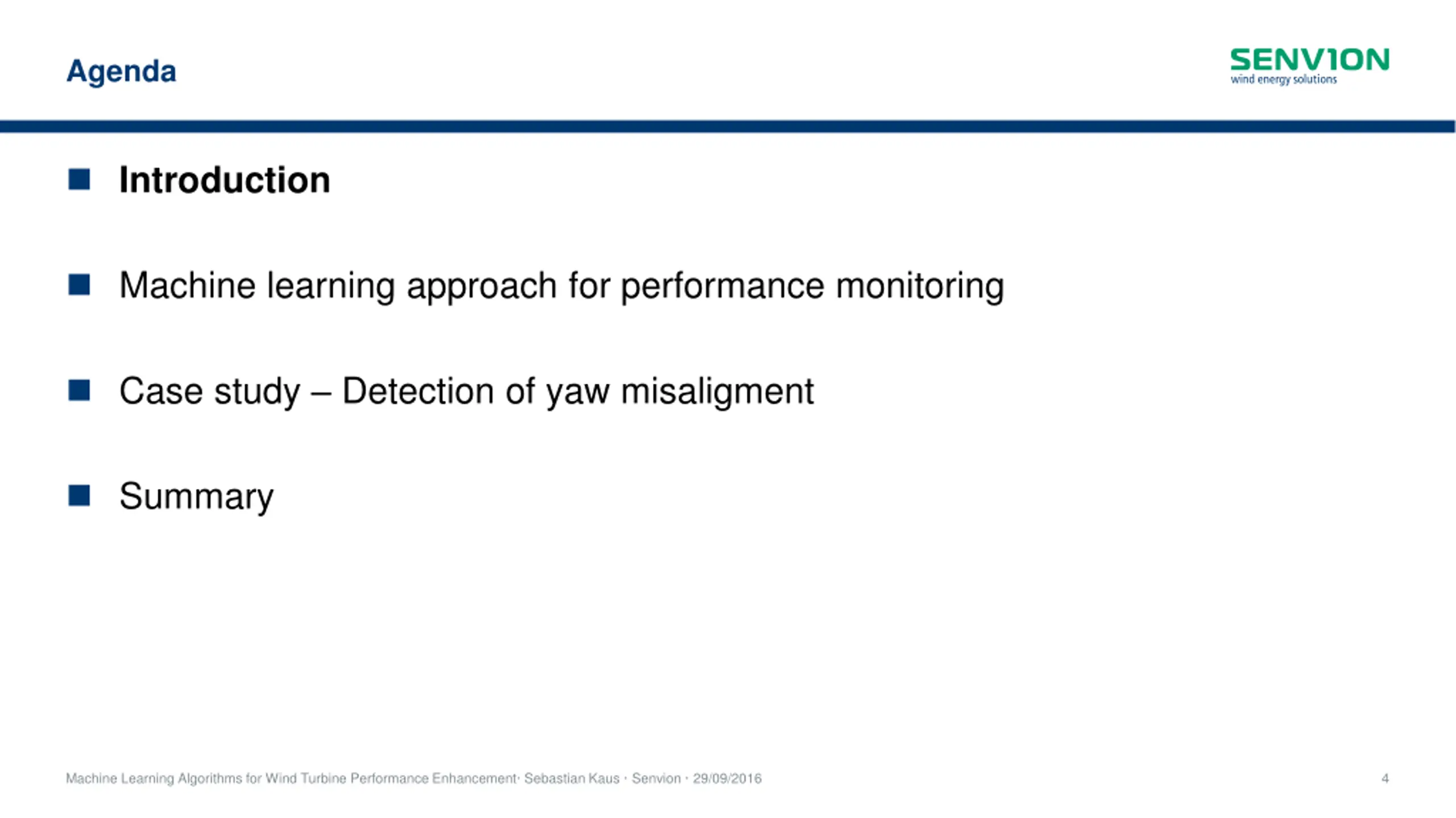 Agenda

SENVION
wind energy solutions

■ Introduction

■ Machine learning approach for performance monitoring

■ Case study – Detection of yaw misaligment

■ Summary

Machine Learning Algorithms for Wind Turbine Performance Enhancement· Sebastian Kaus · Senvion · 29/09/2016

4